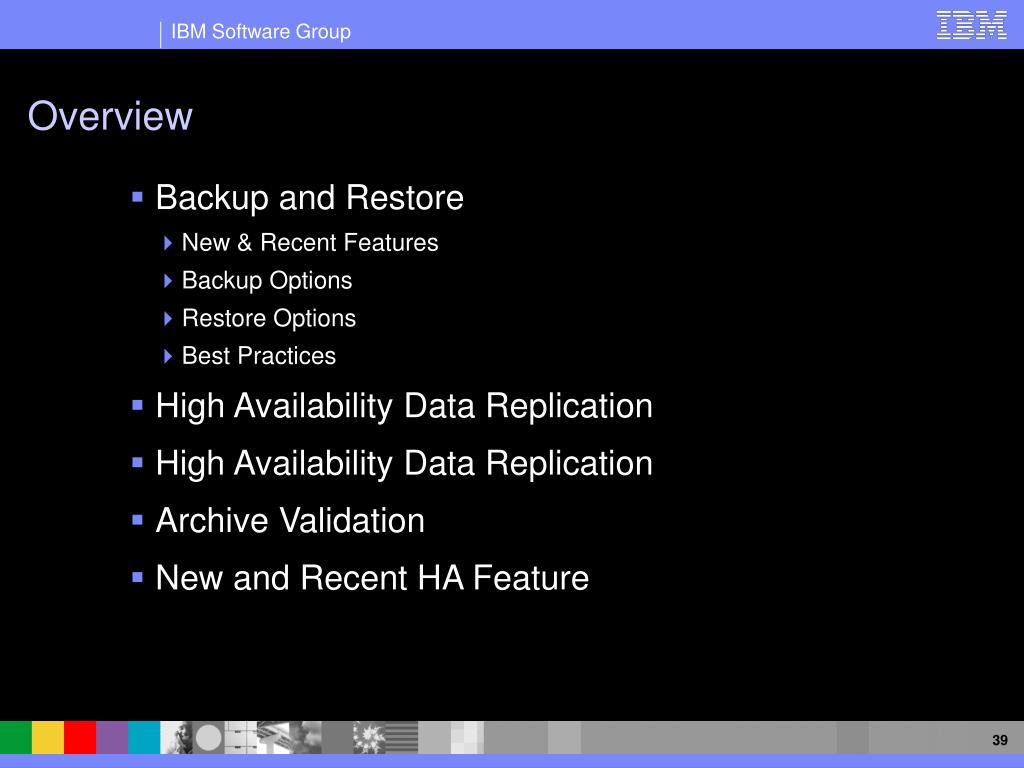 IBM Software Group

IBM

Overview

Backup and Restore
New & Recent Features
Backup Options
Restore Options
Best Practices

High Availability Data Replication

High Availability Data Replication

Archive Validation

New and Recent HA Feature

39